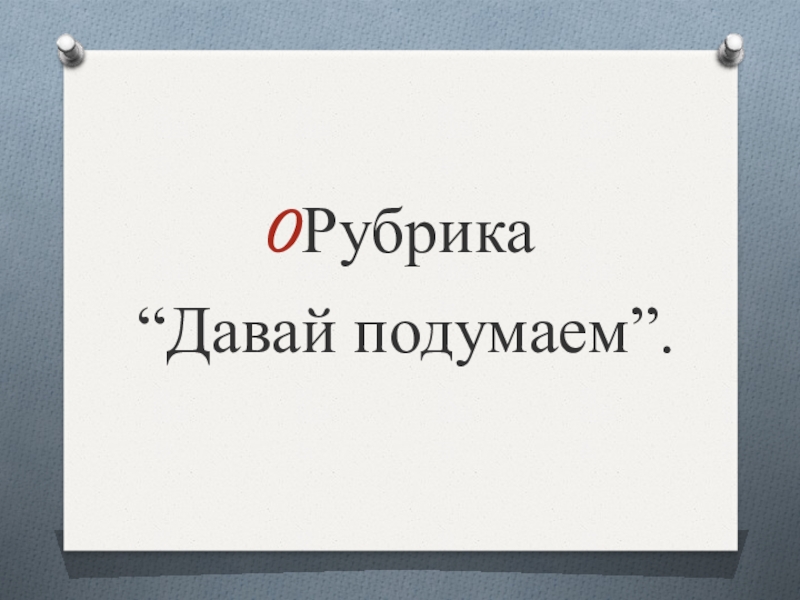 Рубрика
“Давай подумаем”.